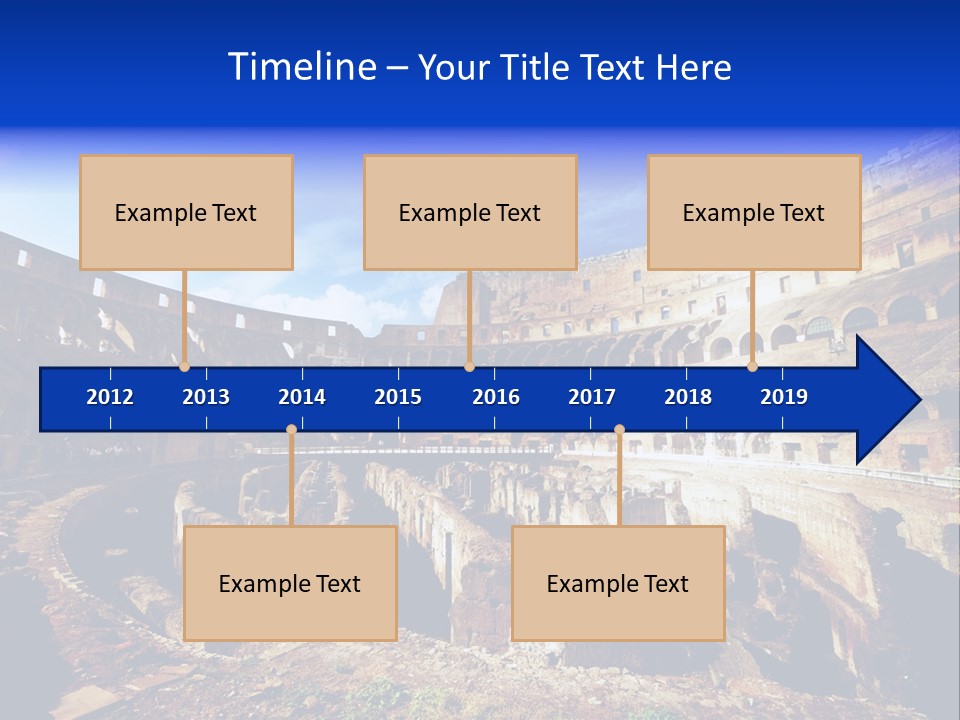 Timeline – Your Title Text Here

Example Text

Example Text

Example Text

2012 2013 2014 2015 2016 2017 2018 2019

Example Text

Example Text